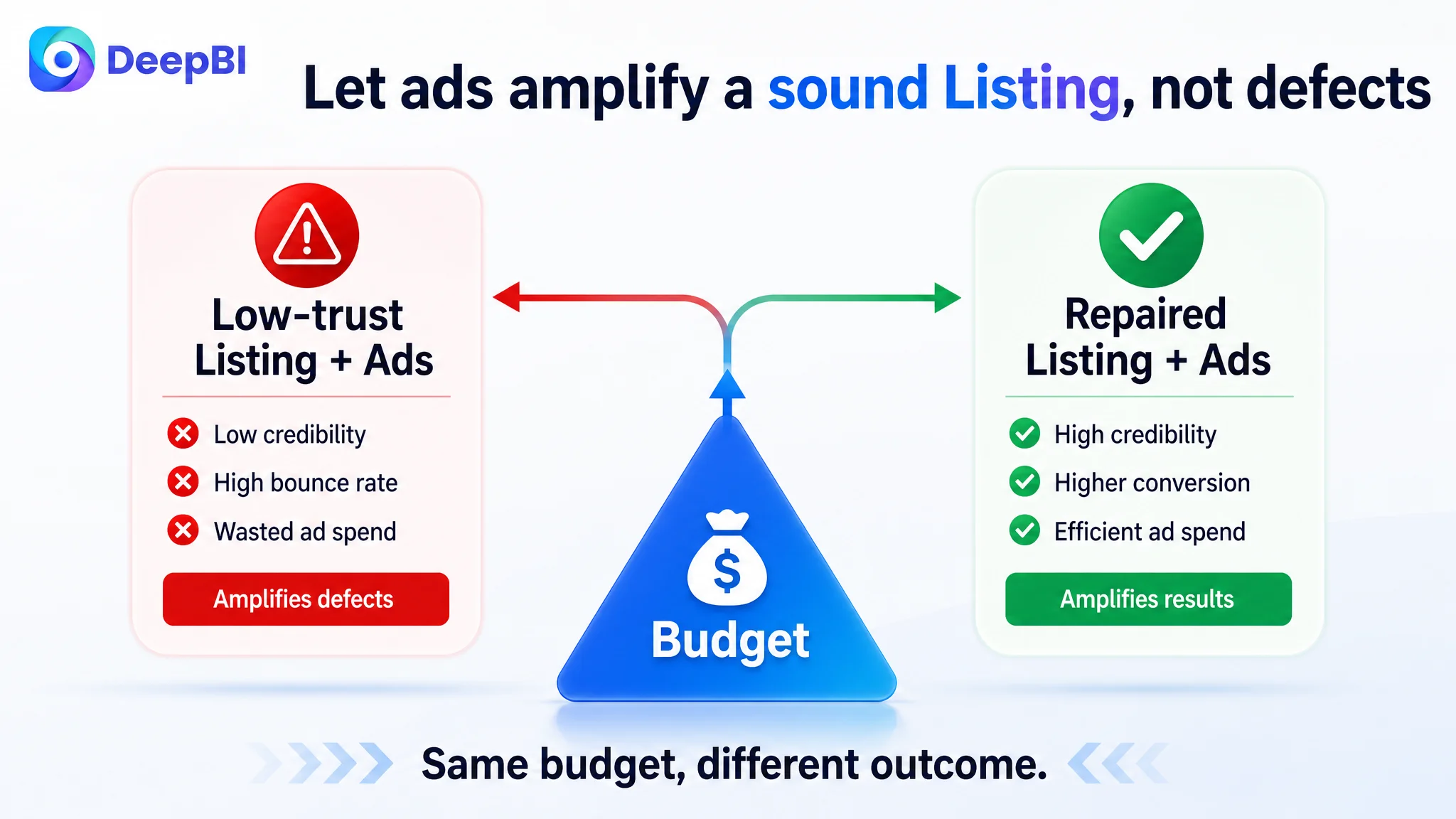 DeepBI

Let ads amplify a sound Listing, not defects

Low-trust Listing + Ads

Low credibility
High bounce rate
Wasted ad spend

Amplifies defects

$

Budget

Repaired Listing + Ads

High credibility
Higher conversion
Efficient ad spend

Amplifies results

Same budget, different outcome.